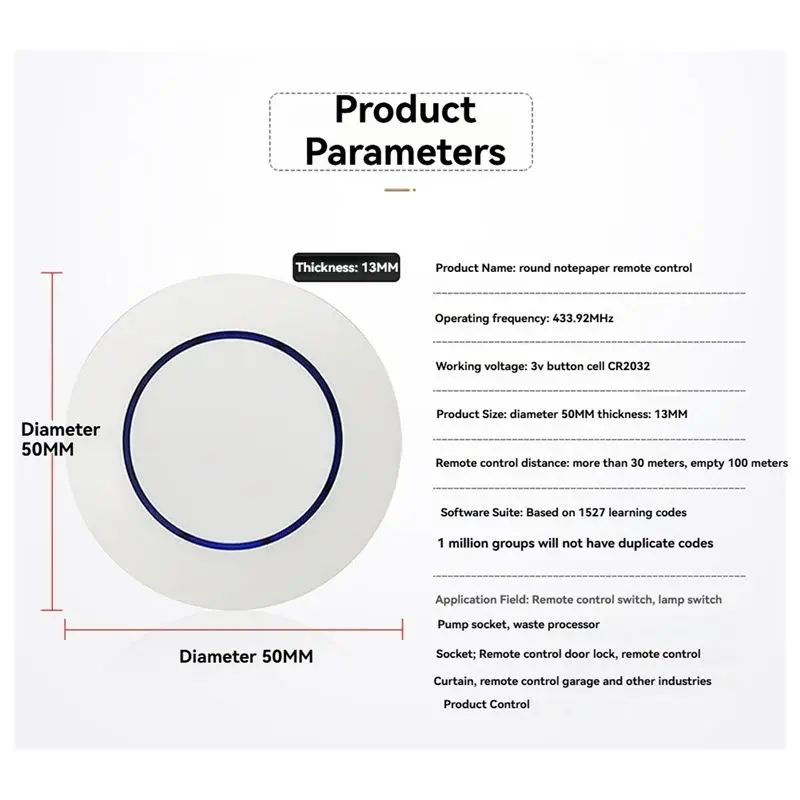 Product Parameters

Thickness: 13MM

Diameter 50MM

Diameter 50MM

Product Name: round notepaper remote control

Operating frequency: 433.92MHz

Working voltage: 3v button cell CR2032

Product Size: diameter 50MM thickness: 13MM

Remote control distance: more than 30 meters, empty 100 meters

Software Suite: Based on 1527 learning codes

1 million groups will not have duplicate codes

Application Field: Remote control switch, lamp switch

Pump socket, waste processor

Socket; Remote control door lock, remote control

Curtain, remote control garage and other industries

Product Control